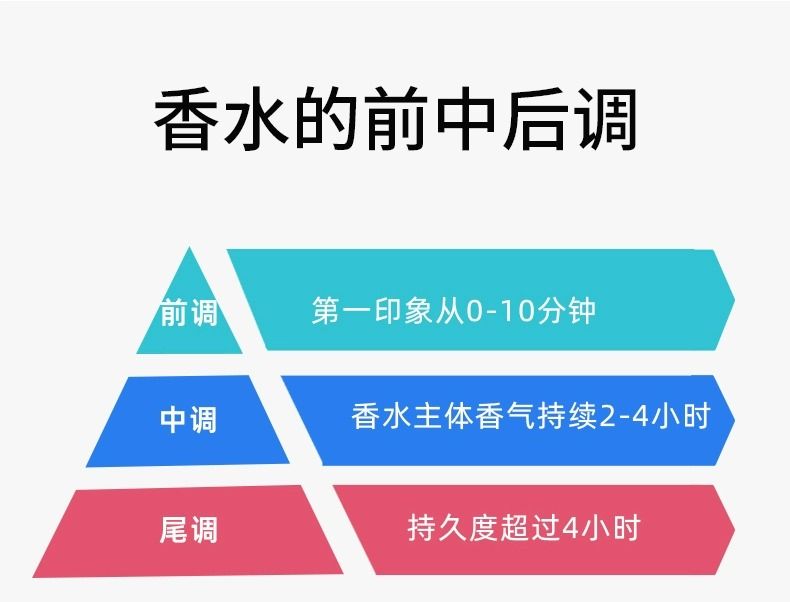 香水的前中后调

前调

第一印象从0-10分钟

中调

香水主体香气持续2-4小时

尾调

持久度超过4小时